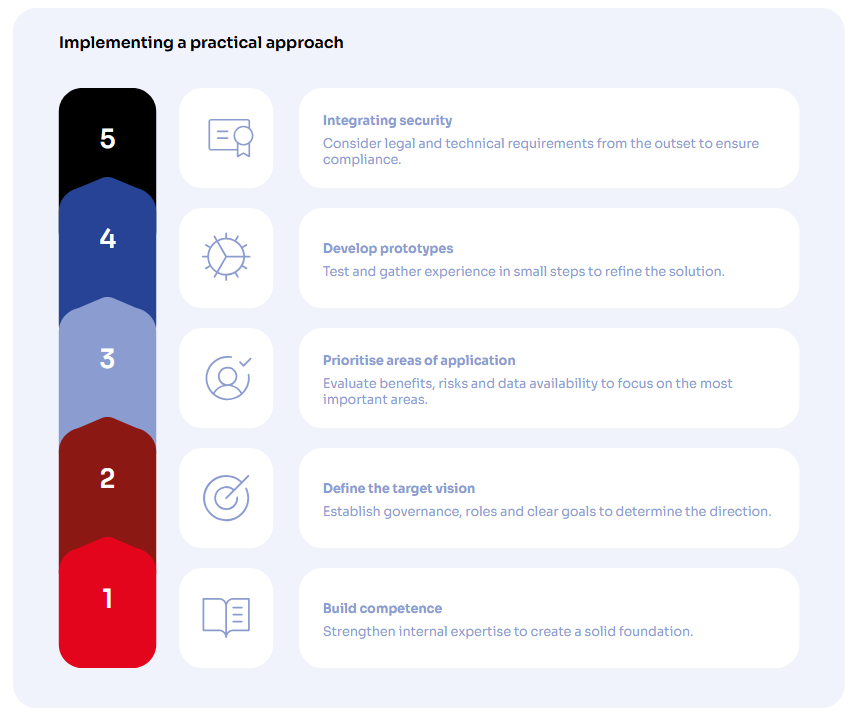 Implementing a practical approach

5

Integrating security
Consider legal and technical requirements from the outset to ensure compliance.

4

Develop prototypes
Test and gather experience in small steps to refine the solution.

3

Prioritise areas of application
Evaluate benefits, risks and data availability to focus on the most important areas.

2

Define the target vision
Establish governance, roles and clear goals to determine the direction.

1

Build competence
Strengthen internal expertise to create a solid foundation.